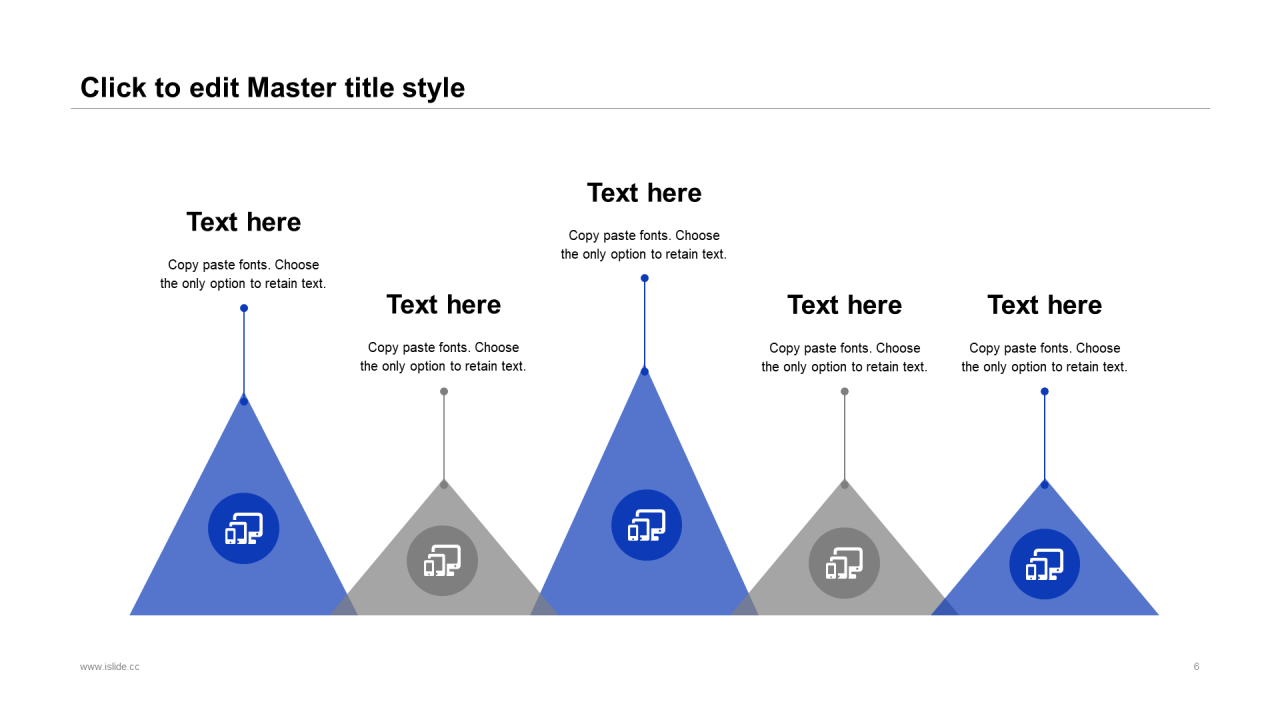 Click to edit Master title style

Text here

Copy paste fonts. Choose the only option to retain text.

Text here

Copy paste fonts. Choose the only option to retain text.

Text here

Copy paste fonts. Choose the only option to retain text.

Text here

Copy paste fonts. Choose the only option to retain text.

Text here

Copy paste fonts. Choose the only option to retain text.

www.islide.cc

6